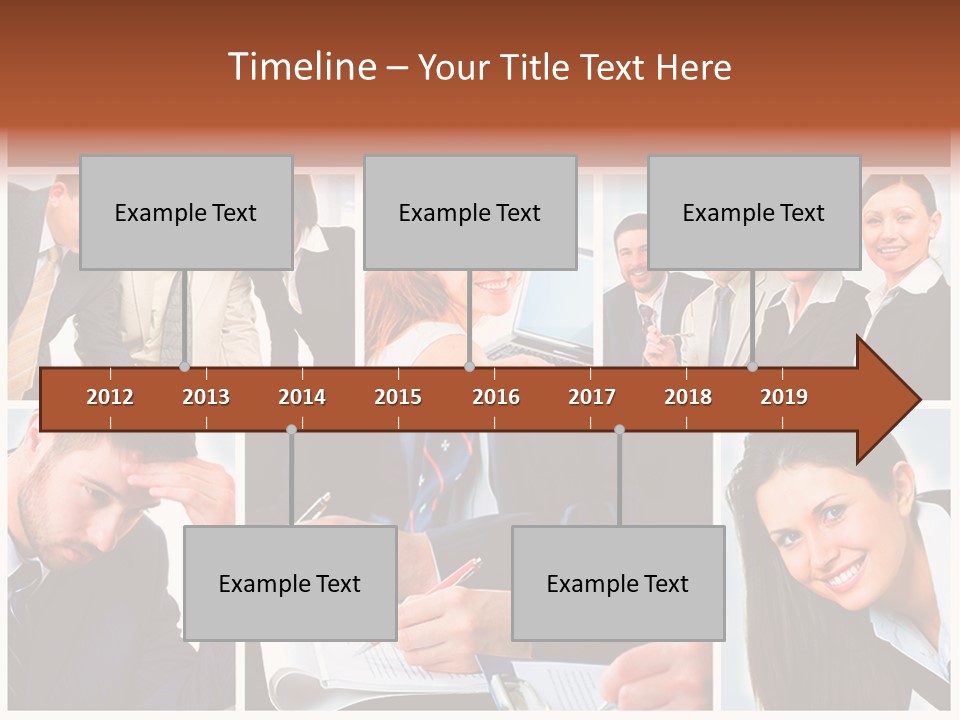 Timeline – Your Title Text Here

Example Text

Example Text

Example Text

2012 2013 2014 2015 2016 2017 2018 2019

Example Text

Example Text